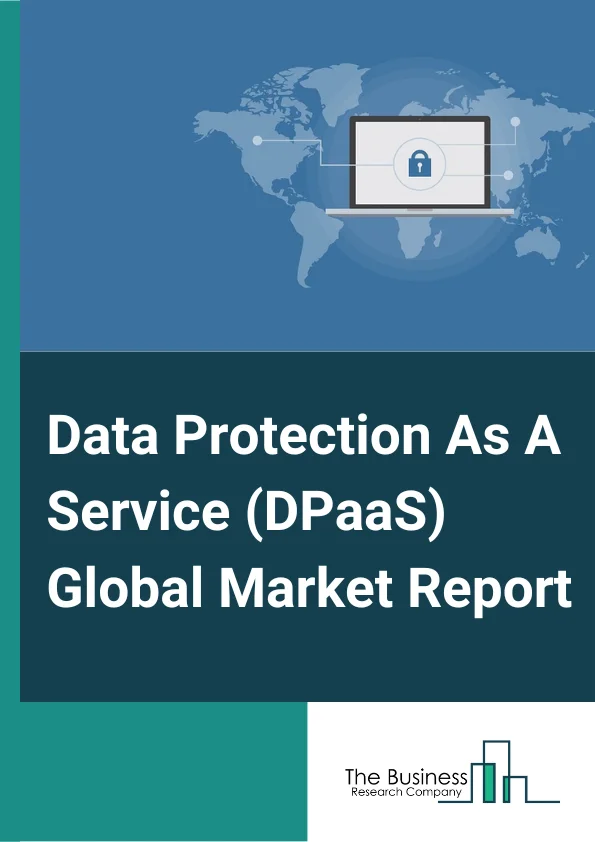 Data Protection As A Service (DPaaS) Global Market Report

The Business
Research Company